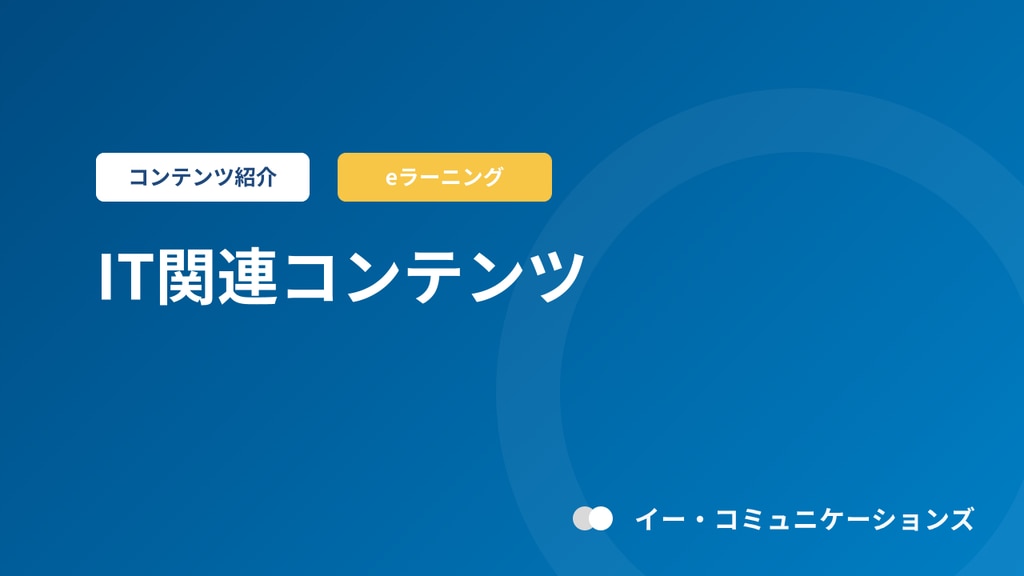 コンテンツ紹介

eラーニング

IT関連コンテンツ

イー・コミュニケーションズ